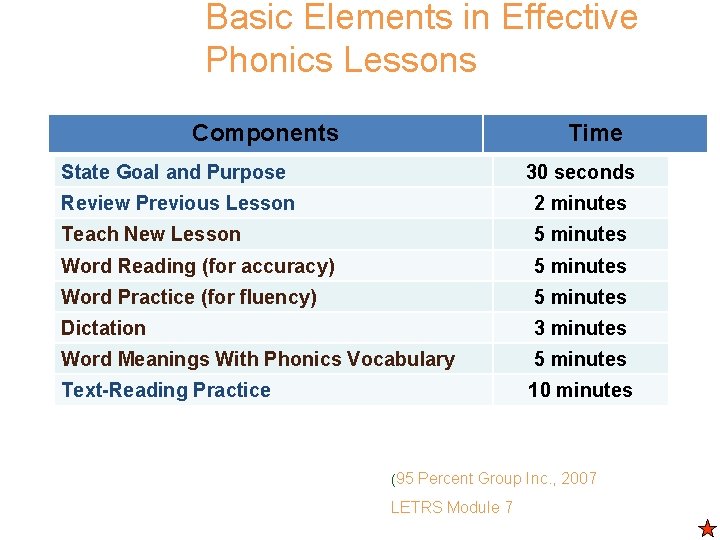 Basic Elements in Effective Phonics Lessons

| Components | Time |
|---|---|
| State Goal and Purpose | 30 seconds |
| Review Previous Lesson | 2 minutes |
| Teach New Lesson | 5 minutes |
| Word Reading (for accuracy) | 5 minutes |
| Word Practice (for fluency) | 5 minutes |
| Dictation | 3 minutes |
| Word Meanings With Phonics Vocabulary | 5 minutes |
| Text-Reading Practice | 10 minutes |

(95 Percent Group Inc., 2007

LETRS Module 7